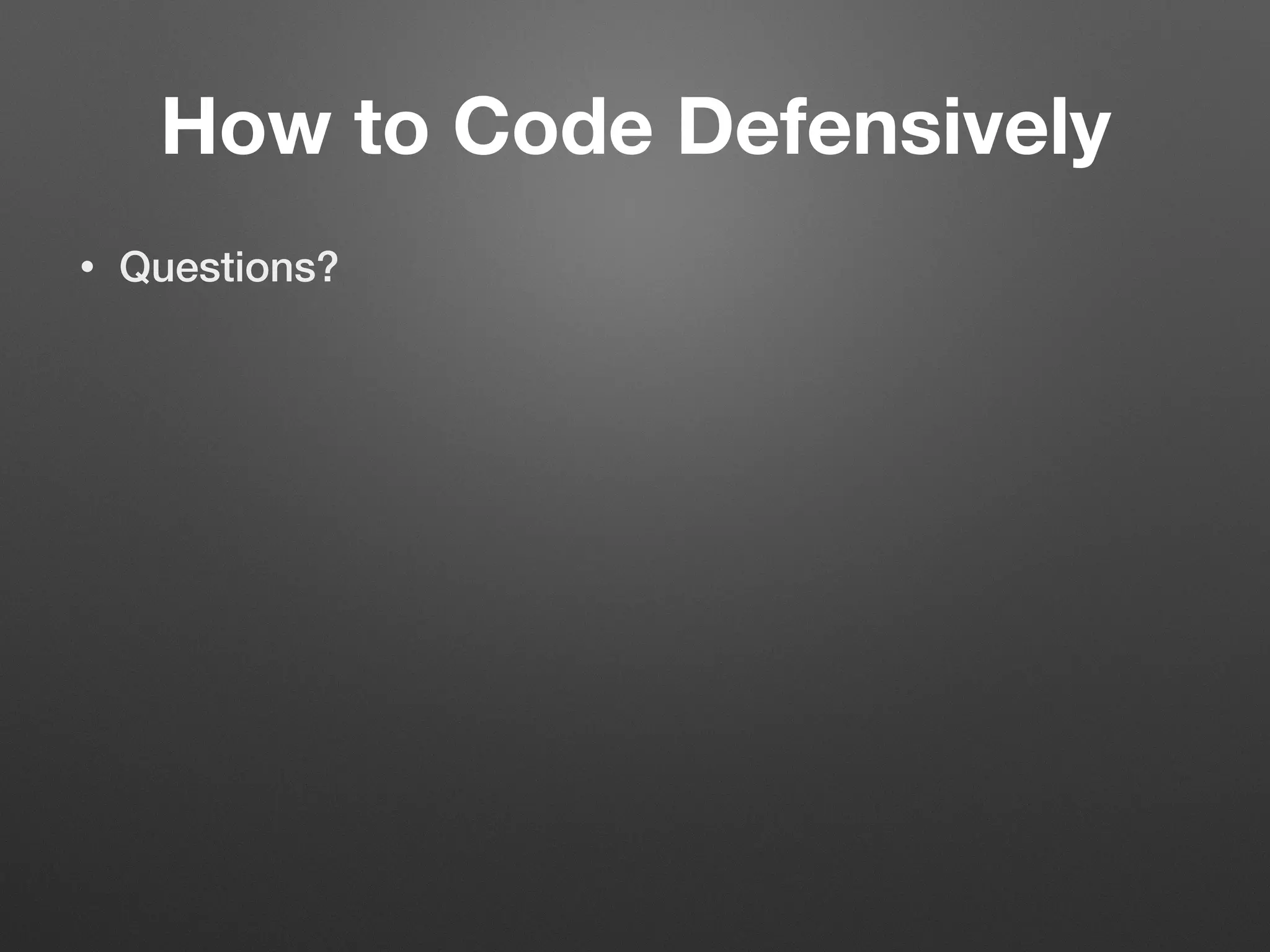 How to Code Defensively

• Questions?